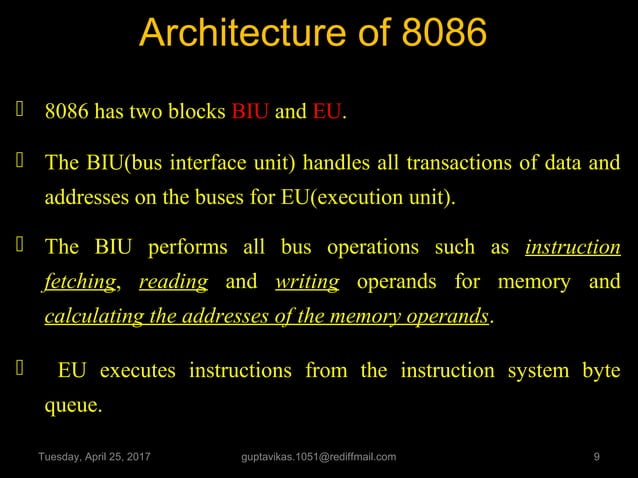 Architecture of 8086

 8086 has two blocks BIU and EU.

 The BIU(bus interface unit) handles all transactions of data and addresses on the buses for EU(execution unit).

 The BIU performs all bus operations such as instruction fetching, reading and writing operands for memory and calculating the addresses of the memory operands.

 EU executes instructions from the instruction system byte queue.

Tuesday, April 25, 2017 guptavikas.1051@rediffmail.com 9